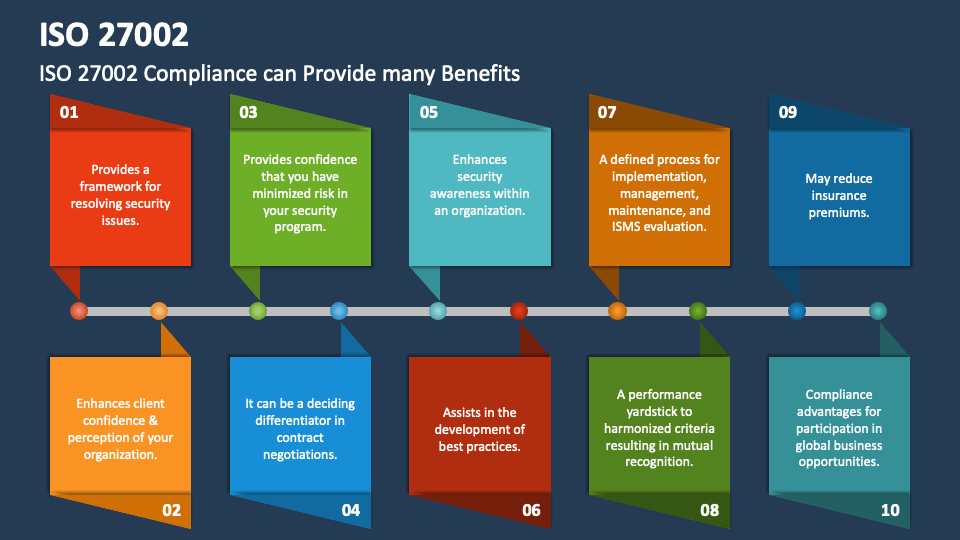 ISO 27002

ISO 27002 Compliance can Provide many Benefits

01

Provides a framework for resolving security issues.

03

Provides confidence that you have minimized risk in your security program.

05

Enhances security awareness within an organization.

07

A defined process for implementation, management, maintenance, and ISMS evaluation.

09

May reduce insurance premiums.

Enhances client confidence & perception of your organization.

02

It can be a deciding differentiator in contract negotiations.

04

Assists in the development of best practices.

06

A performance yardstick to harmonized criteria resulting in mutual recognition.

08

Compliance advantages for participation in global business opportunities.

10